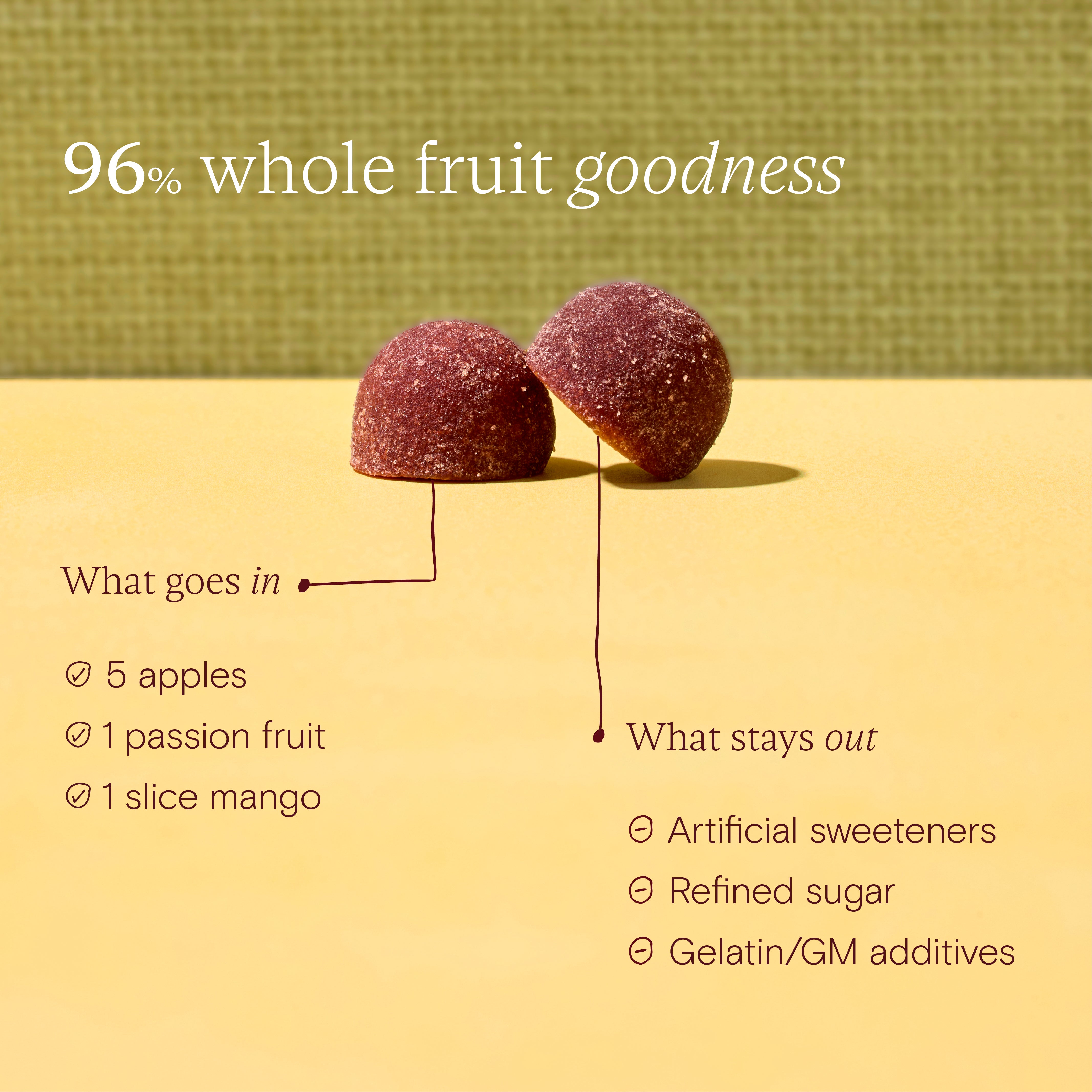 96% whole fruit goodness

What goes in

5 apples

1 passion fruit

1 slice mango

What stays out

Artificial sweeteners

Refined sugar

Gelatin/GM additives